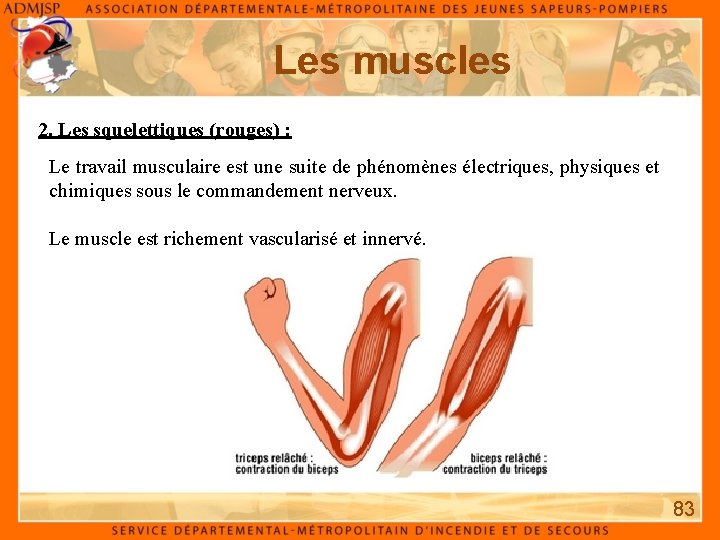 ADMJSP ASSOCIATION DÉPARTEMENTALE-MÉTROPOLITAINE DES JEUNES SAPEURS-POMPIERS

Les muscles

2. Les squelettiques (rouges) :

Le travail musculaire est une suite de phénomènes électriques, physiques et chimiques sous le commandement nerveux.

Le muscle est richement vascularisé et innervé.

triceps relâché : contraction du biceps

biceps relâché : contraction du triceps

83

SERVICE DÉPARTEMENTAL-MÉTROPOLITAIN D'INCENDIE ET DE SECOURS